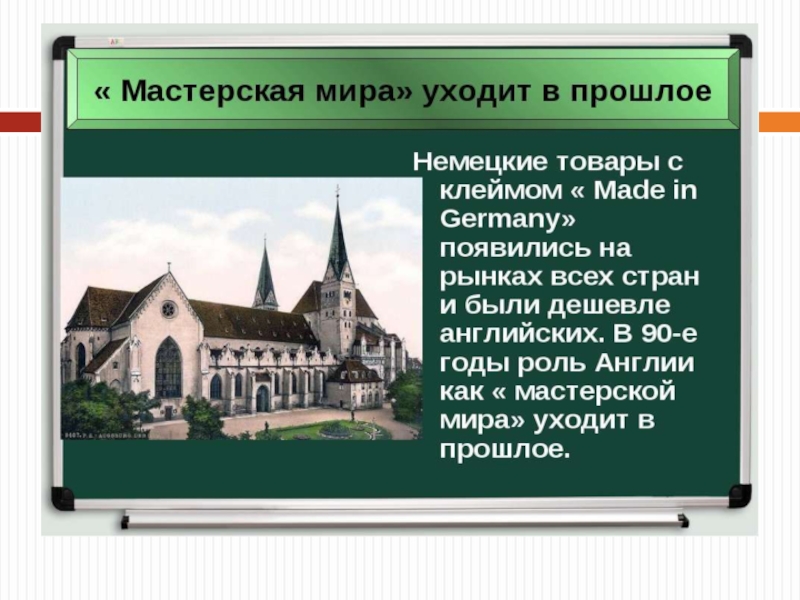 « Мастерская мира» уходит в прошлое

Немецкие товары с клеймом « Made in Germany» появились на рынках всех стран и были дешевле английских. В 90-е годы роль Англии как « мастерской мира» уходит в прошлое.